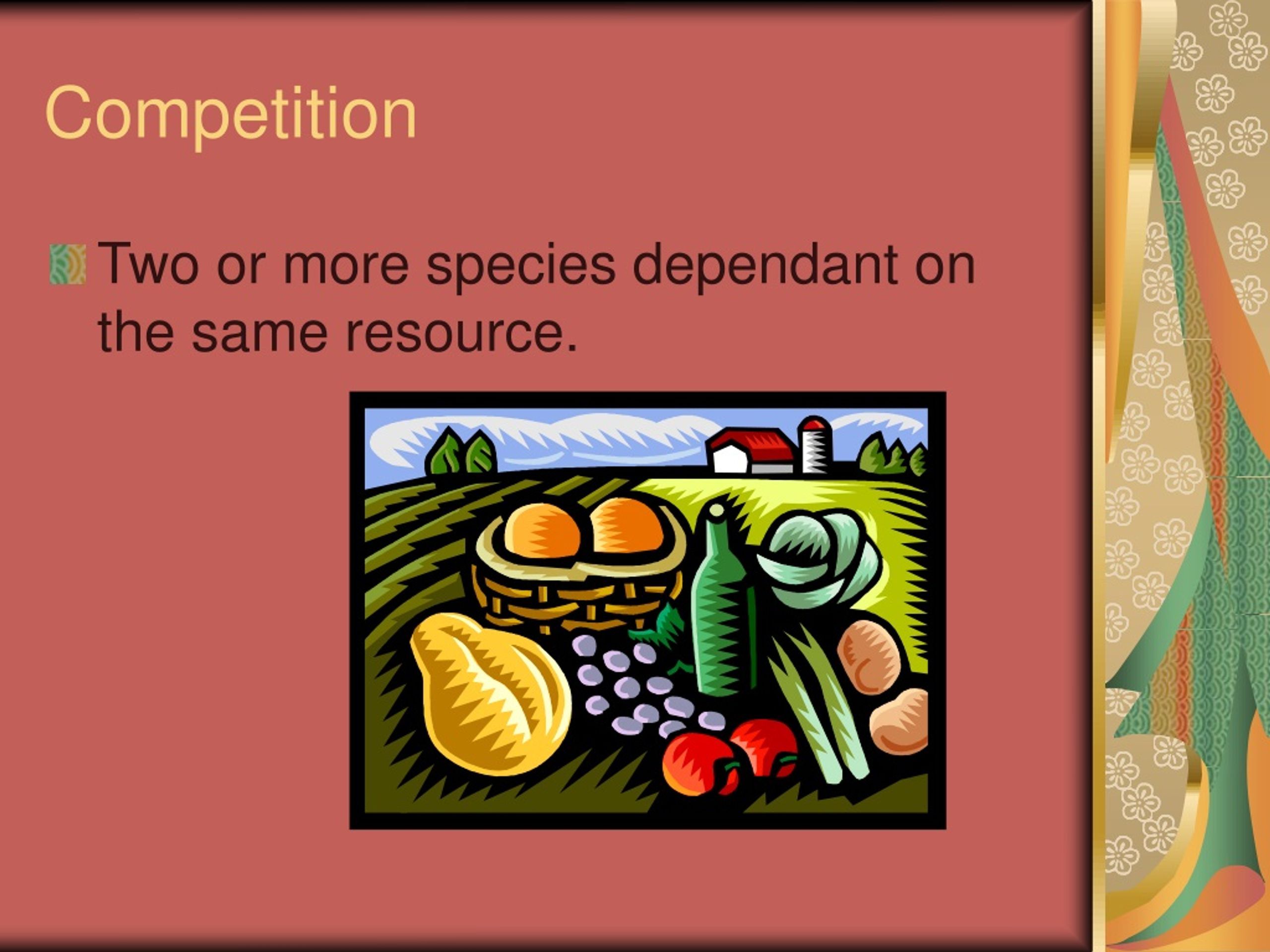 Competition

Two or more species dependant on the same resource.